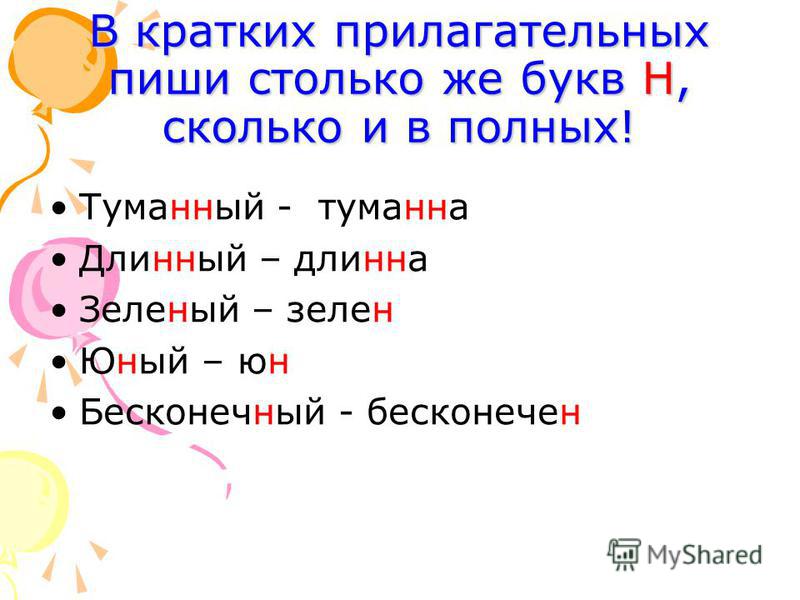 В кратких прилагательных пиши столько же букв Н, сколько и в полных!

• Туманный - туманна
• Длинный – длинна
• Зеленый – зелен
• Юный – юн
• Бесконечный - бесконечен

MyShared